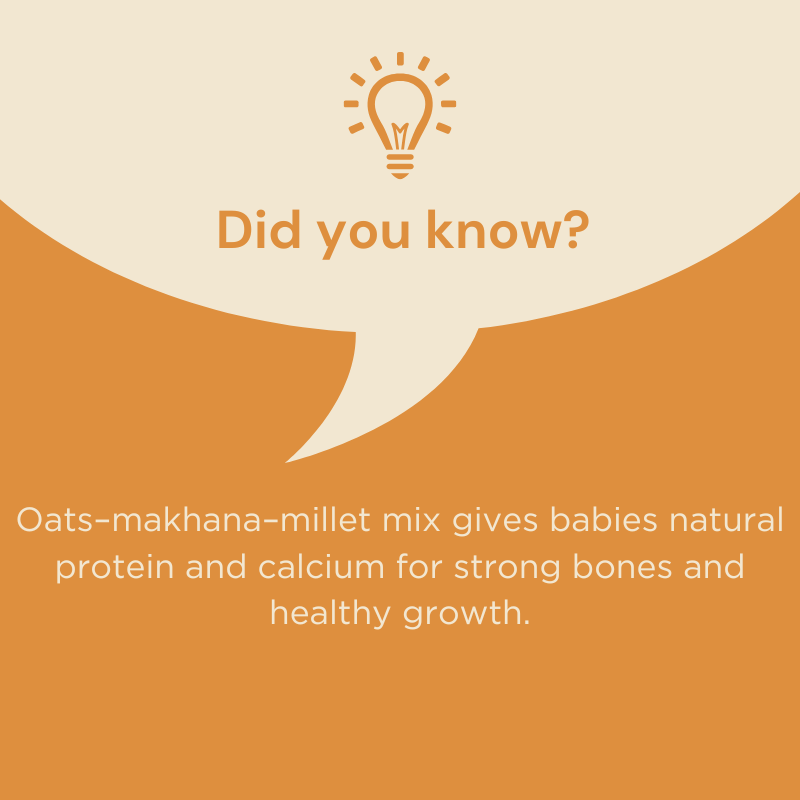 Did you know?

Oats–makhana–millet mix gives babies natural protein and calcium for strong bones and healthy growth.